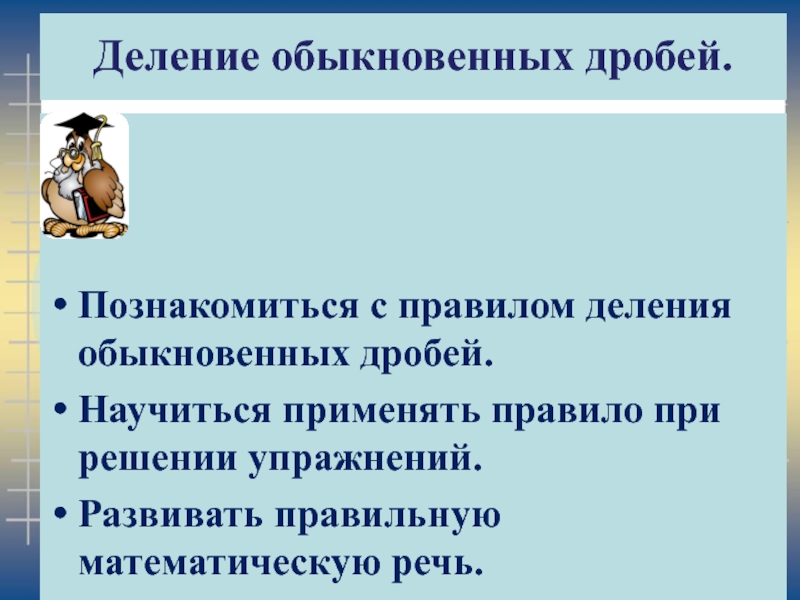 Деление обыкновенных дробей.

• Познакомиться с правилом деления обыкновенных дробей.

• Научиться применять правило при решении упражнений.

• Развивать правильную математическую речь.